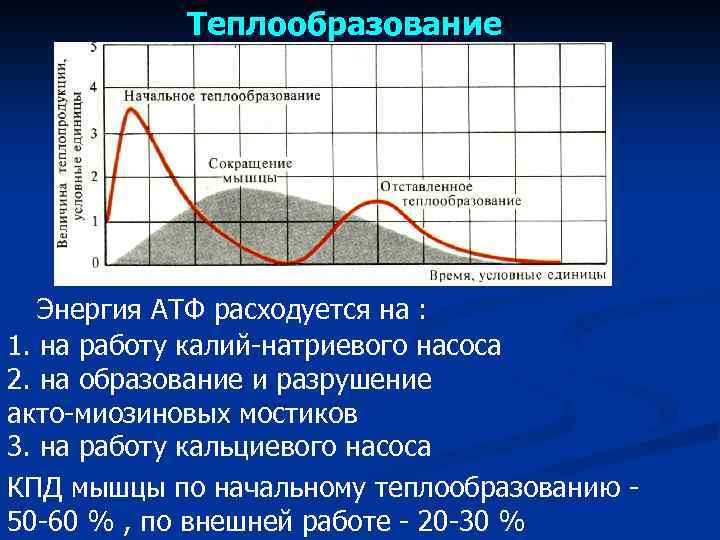 Теплообразование

Величина теплопродукции, условные единицы

5
4
3
2
1
0

Начальное теплообразование

Сокращение мышцы

Отставленное теплообразование

Время, условные единицы

Энергия АТФ расходуется на :
1. на работу калий-натриевого насоса
2. на образование и разрушение акто-миозиновых мостиков
3. на работу кальциевого насоса

КПД мышцы по начальному теплообразованию - 50-60 % , по внешней работе - 20-30 %